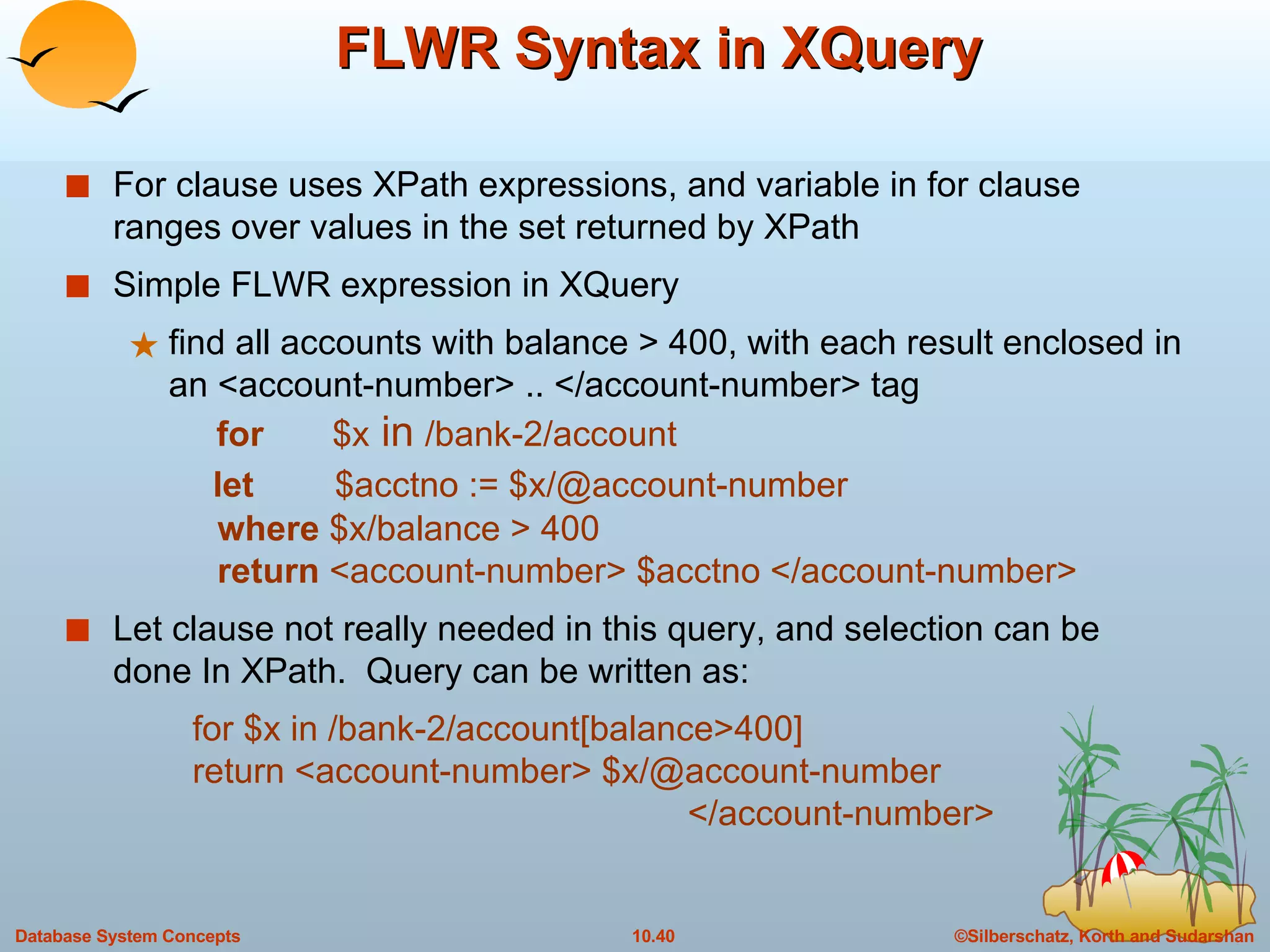 FLWR Syntax in XQuery

For clause uses XPath expressions, and variable in for clause ranges over values in the set returned by XPath

Simple FLWR expression in XQuery

find all accounts with balance > 400, with each result enclosed in an <account-number> .. </account-number> tag

for $x in /bank-2/account
let $acctno := $x/@account-number
where $x/balance > 400
return <account-number> $acctno </account-number>

Let clause not really needed in this query, and selection can be done In XPath. Query can be written as:

for $x in /bank-2/account[balance>400]
return <account-number> $x/@account-number
</account-number>

Database System Concepts
10.40
©Silberschatz, Korth and Sudarshan